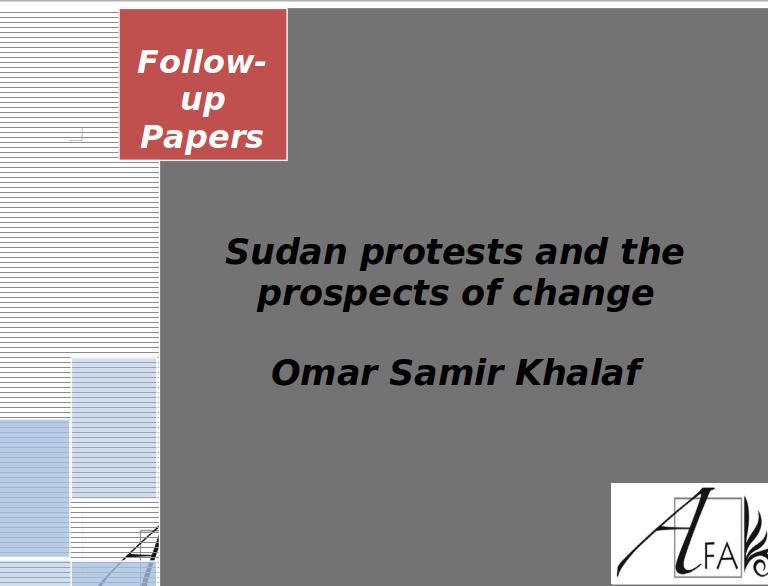 Follow-up Papers

Sudan protests and the prospects of change

Omar Samir Khalaf

AFA